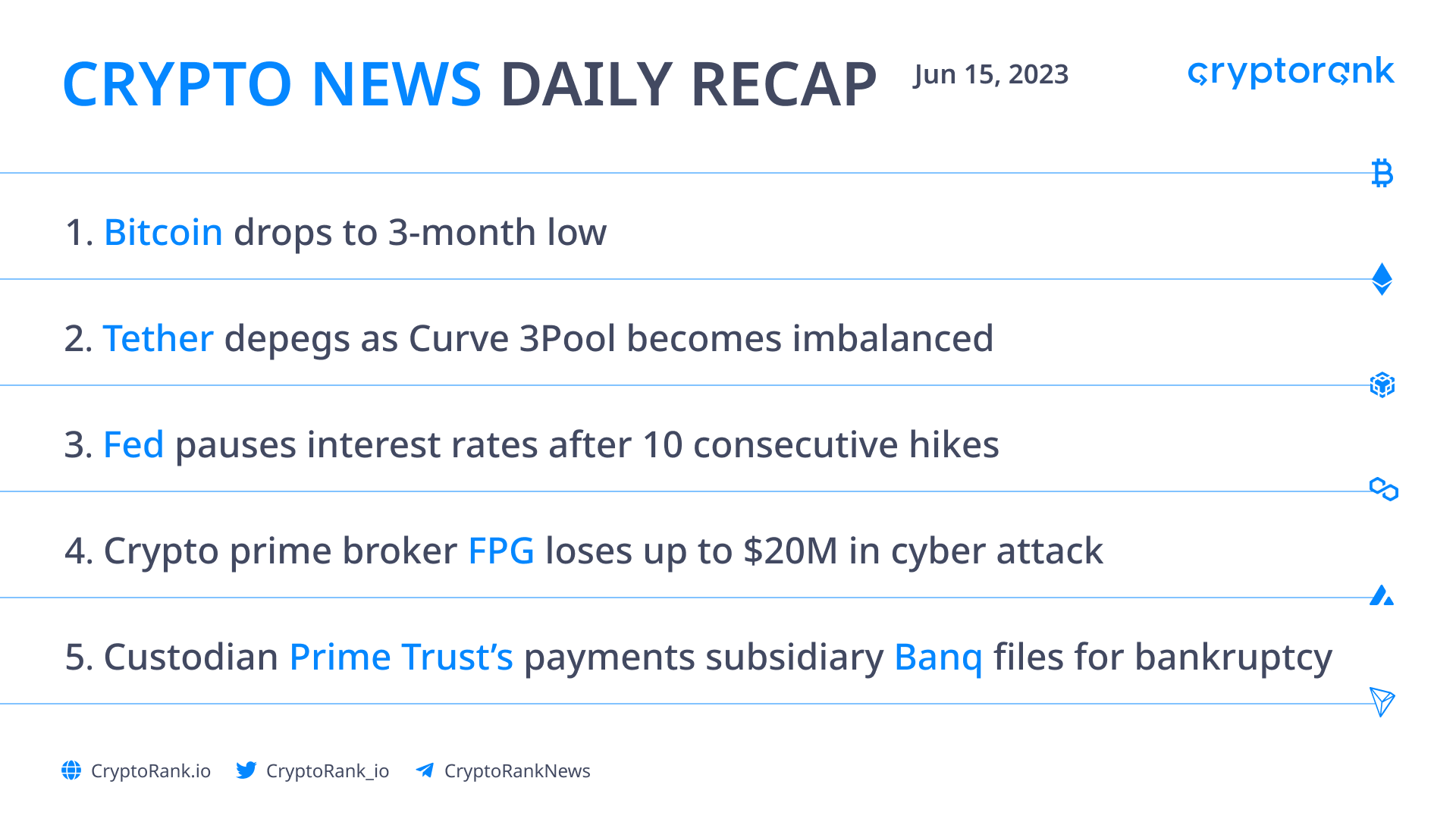 CRYPTO NEWS DAILY RECAP Jun 15, 2023

cryptorank

1. Bitcoin drops to 3-month low

2. Tether depegs as Curve 3Pool becomes imbalanced

3. Fed pauses interest rates after 10 consecutive hikes

4. Crypto prime broker FPG loses up to $20M in cyber attack

5. Custodian Prime Trust's payments subsidiary Banq files for bankruptcy

CryptoRank.io CryptoRank_io CryptoRankNews